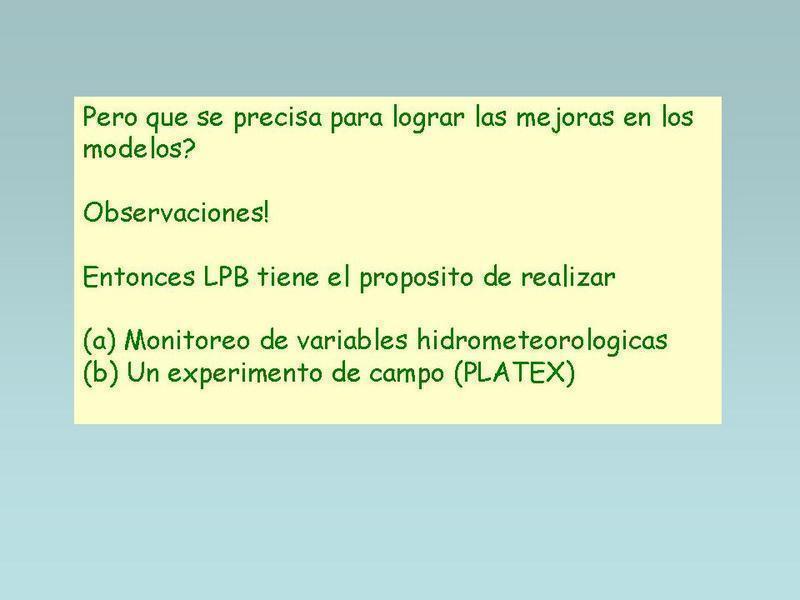 Pero que se precisa para lograr las mejoras en los modelos?

Observaciones!

Entonces LPB tiene el proposito de realizar

(a) Monitoreo de variables hidrometeorologicas
(b) Un experimento de campo (PLATEX)